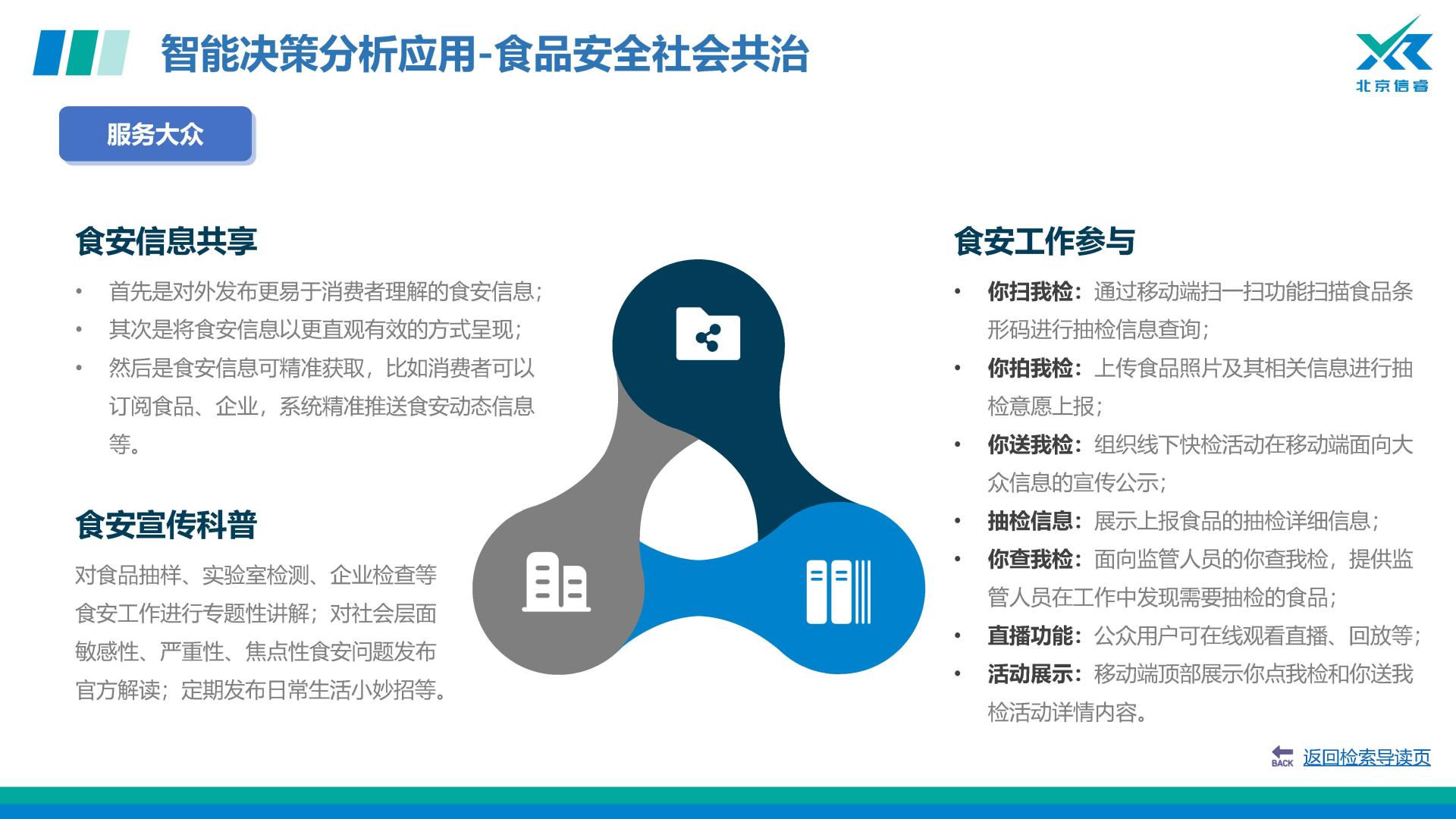 智能决策分析应用-食品安全社会共治

北京信睿

服务大众

食安信息共享

• 首先是对外发布更易于消费者理解的食安信息；
• 其次是将食安信息以更直观有效的方式呈现；
• 然后是食安信息可精准获取，比如消费者可以订阅食品、企业，系统精准推送食安动态信息等。

食安宣传科普

对食品抽样、实验室检测、企业检查等食安工作进行专题性讲解；对社会层面敏感性、严重性、焦点性食安问题发布官方解读；定期发布日常生活小妙招等。

食安工作参与

• 你扫我检：通过移动端扫一扫功能扫描食品条形码进行抽检信息查询；
• 你拍我检：上传食品照片及其相关信息进行抽检意愿上报；
• 你送我检：组织线下快检活动在移动端面向大众信息的宣传公示；
• 抽检信息：展示上报食品的抽检详细信息；
• 你查我检：面向监管人员的你查我检，提供监管人员在工作中发现需要抽检的食品；
• 直播功能：公众用户可在线观看直播、回放等；
• 活动展示：移动端顶部展示你点我检和你送我检活动详情内容。

BACK 返回检索导读页